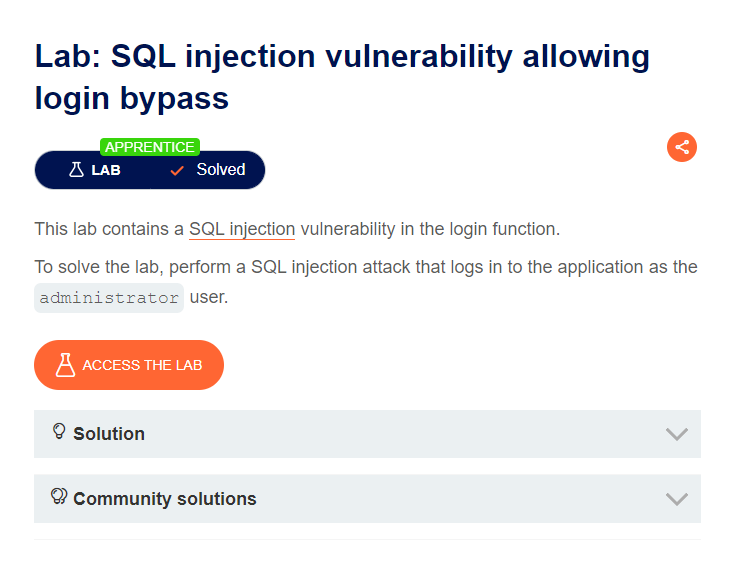 Lab: SQL injection vulnerability allowing login bypass

APPRENTICE
LAB
Solved

This lab contains a SQL injection vulnerability in the login function.

To solve the lab, perform a SQL injection attack that logs in to the application as the administrator user.

ACCESS THE LAB

Solution

Community solutions